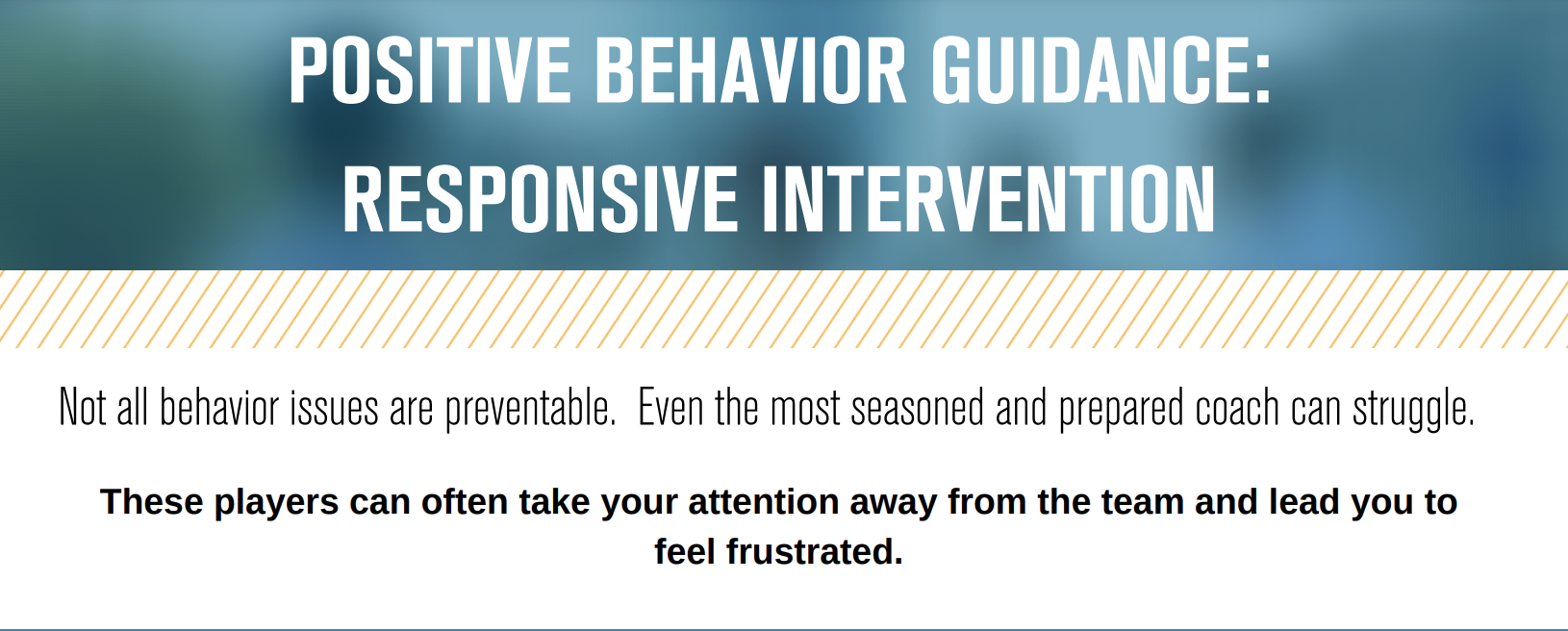 POSITIVE BEHAVIOR GUIDANCE:
RESPONSIVE INTERVENTION

Not all behavior issues are preventable. Even the most seasoned and prepared coach can struggle.

These players can often take your attention away from the team and lead you to feel frustrated.